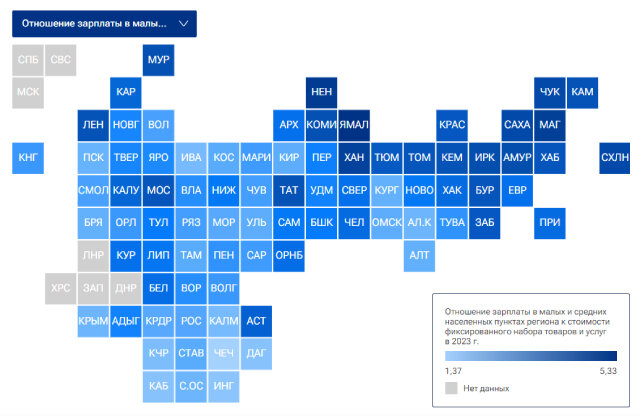 Отношение зарплаты в малы...

СПБ СВС МУР
МСК КАР НЕН ЧУК КАМ
ЛЕН НОВГ ВОЛ АРХ КОМИ ЯМАЛ КРАС САХА МАГ
КНГ ПСК ТВЕР ЯРО ИВА КОС МАРИ КИР ПЕР ХАН ТЮМ ТОМ КЕМ ИРК АМУР ХАБ СХЛН
СМОЛ КАЛУ МОС ВЛА НИЖ ЧУВ ТАТ УДМ СВЕР КУРГ НОВО ХАК БУР ЕВР
БРЯ ОРЛ ТУЛ РЯЗ МОР УЛЬ САМ БШК ЧЕЛ ОМСК АЛ.К ТУВА ЗАБ ПРИ
ЛНР КУР ЛИП ТАМ ПЕН САР ОРНБ АЛТ
ХРС ЗАП ДНР БЕЛ ВОР ВОЛГ
КРЫМ АДЫГ КРДР РОС КАЛМ АСТ
КЧР СТАВ ЧЕЧ ДАГ
КАБ С.ОС ИНГ

Отношение зарплаты в малых и средних населенных пунктах региона к стоимости фиксированного набора товаров и услуг в 2023 г.
1,37
5,33
Нет данных